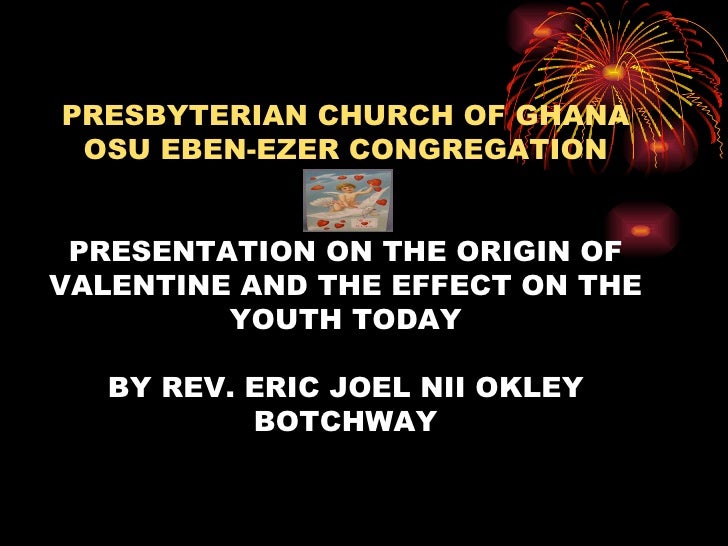 PRESBYTERIAN CHURCH OF GHANA
OSU EBEN-EZER CONGREGATION

PRESENTATION ON THE ORIGIN OF VALENTINE AND THE EFFECT ON THE YOUTH TODAY

BY REV. ERIC JOEL NII OKLEY BOTCHWAY